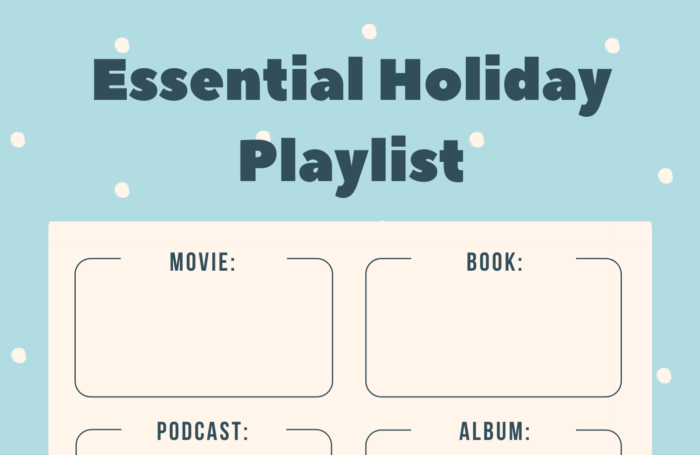 Essential Holiday Playlist

MOVIE:

BOOK:

PODCAST:

ALBUM: